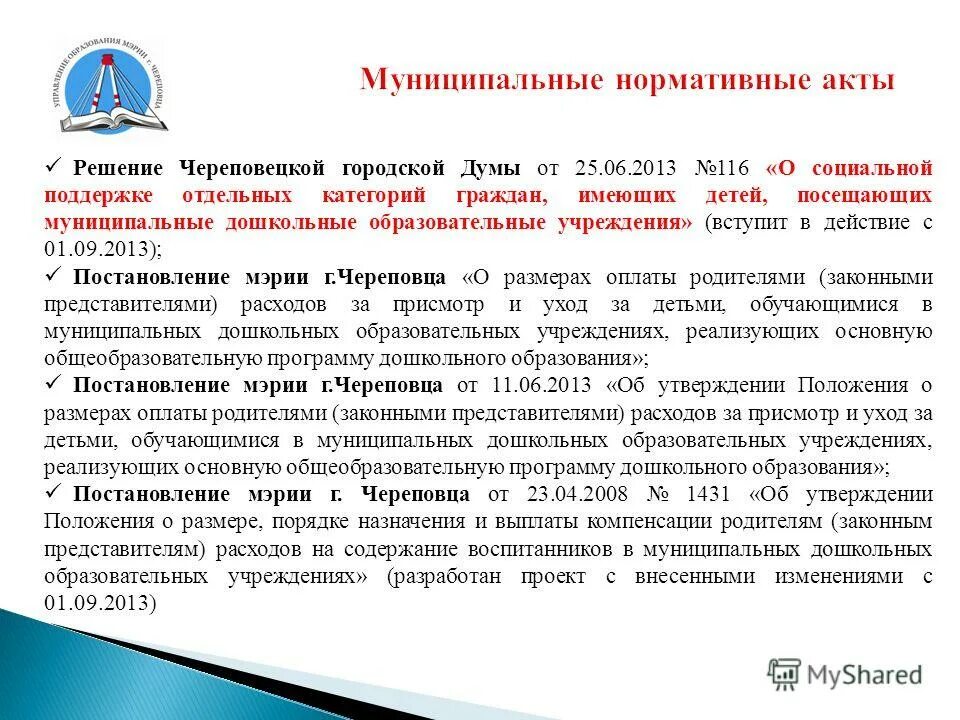 УПРАВЛЕНИЕ ОБРАЗОВАНИЯ МЭРИИ г. ЧЕРЕПОВЦА

Муниципальные нормативные акты

✓ Решение Череповецкой городской Думы от 25.06.2013 №116 «О социальной поддержке отдельных категорий граждан, имеющих детей, посещающих муниципальные дошкольные образовательные учреждения» (вступит в действие с 01.09.2013);

✓ Постановление мэрии г.Череповца «О размерах оплаты родителями (законными представителями) расходов за присмотр и уход за детьми, обучающимися в муниципальных дошкольных образовательных учреждениях, реализующих основную общеобразовательную программу дошкольного образования»;

✓ Постановление мэрии г.Череповца от 11.06.2013 «Об утверждении Положения о размерах оплаты родителями (законными представителями) расходов за присмотр и уход за детьми, обучающимися в муниципальных дошкольных образовательных учреждениях, реализующих основную общеобразовательную программу дошкольного образования»;

✓ Постановление мэрии г. Череповца от 23.04.2008 № 1431 «Об утверждении Положения о размере, порядке назначения и выплаты компенсации родителям (законным представителям) расходов на содержание воспитанников в муниципальных дошкольных образовательных учреждениях» (разработан проект с внесенными изменениями с 01.09.2013)

MyShared